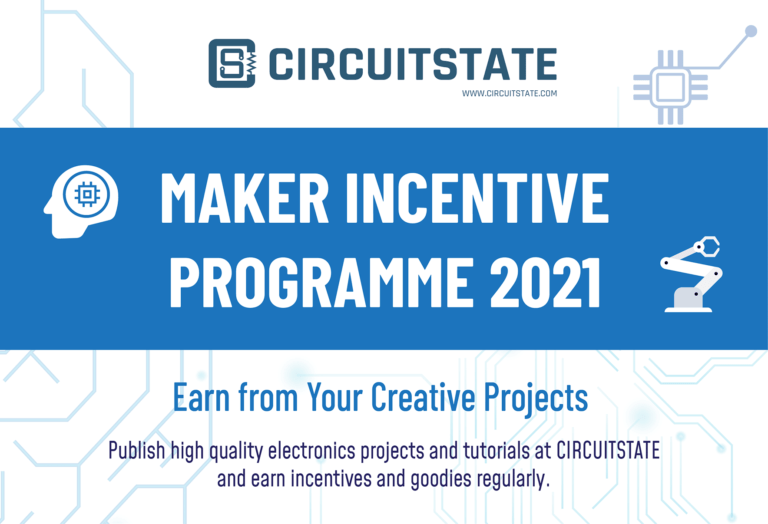 CIRCUITSTATE
WWW.CIRCUITSTATE.COM

MAKER INCENTIVE PROGRAMME 2021

Earn from Your Creative Projects

Publish high quality electronics projects and tutorials at CIRCUITSTATE and earn incentives and goodies regularly.